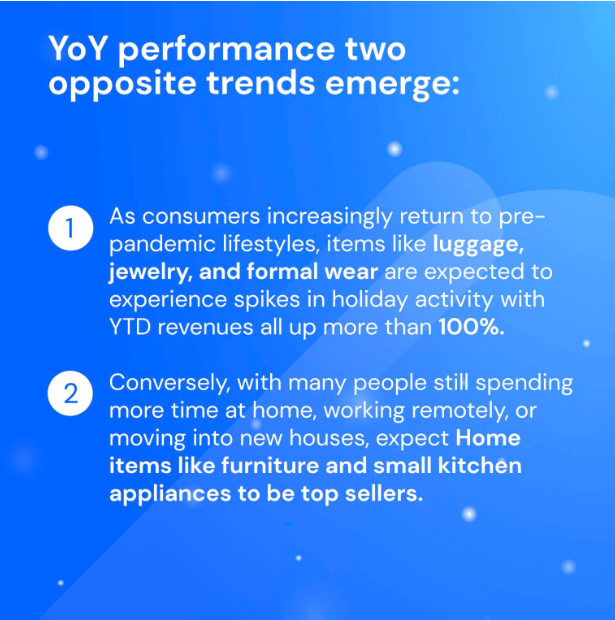 YoY performance two opposite trends emerge:

1 As consumers increasingly return to pre-pandemic lifestyles, items like luggage, jewelry, and formal wear are expected to experience spikes in holiday activity with YTD revenues all up more than 100%.

2 Conversely, with many people still spending more time at home, working remotely, or moving into new houses, expect Home items like furniture and small kitchen appliances to be top sellers.